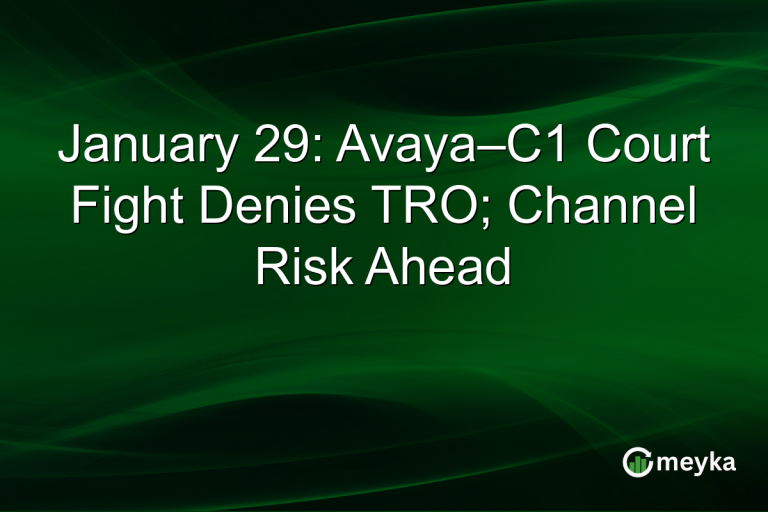 January 29: Avaya–C1 Court Fight Denies TRO; Channel Risk Ahead

meyka